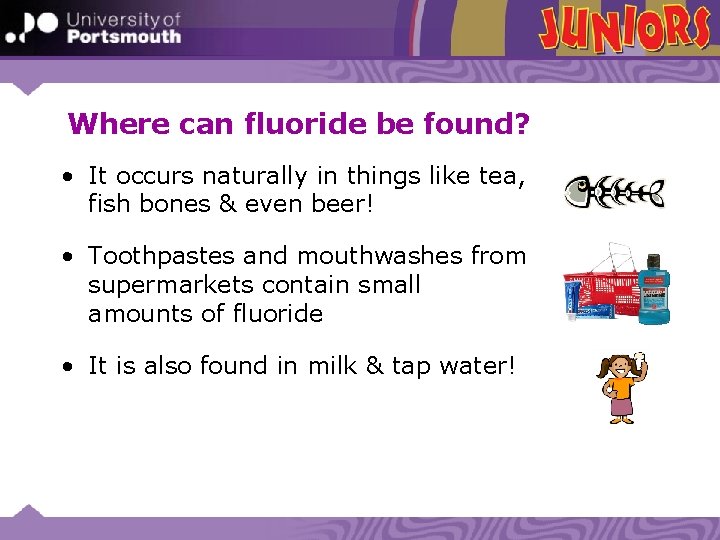 University of Portsmouth

JUNIORS

Where can fluoride be found?

• It occurs naturally in things like tea, fish bones & even beer!

• Toothpastes and mouthwashes from supermarkets contain small amounts of fluoride

• It is also found in milk & tap water!